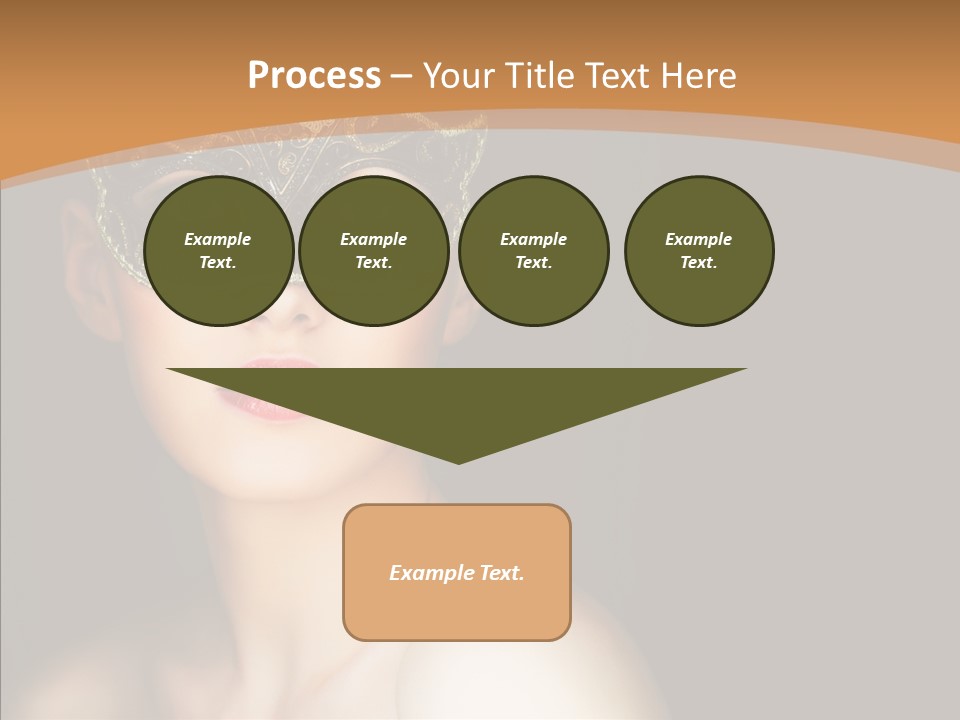 Process – Your Title Text Here

Example Text.

Example Text.

Example Text.

Example Text.

Example Text.